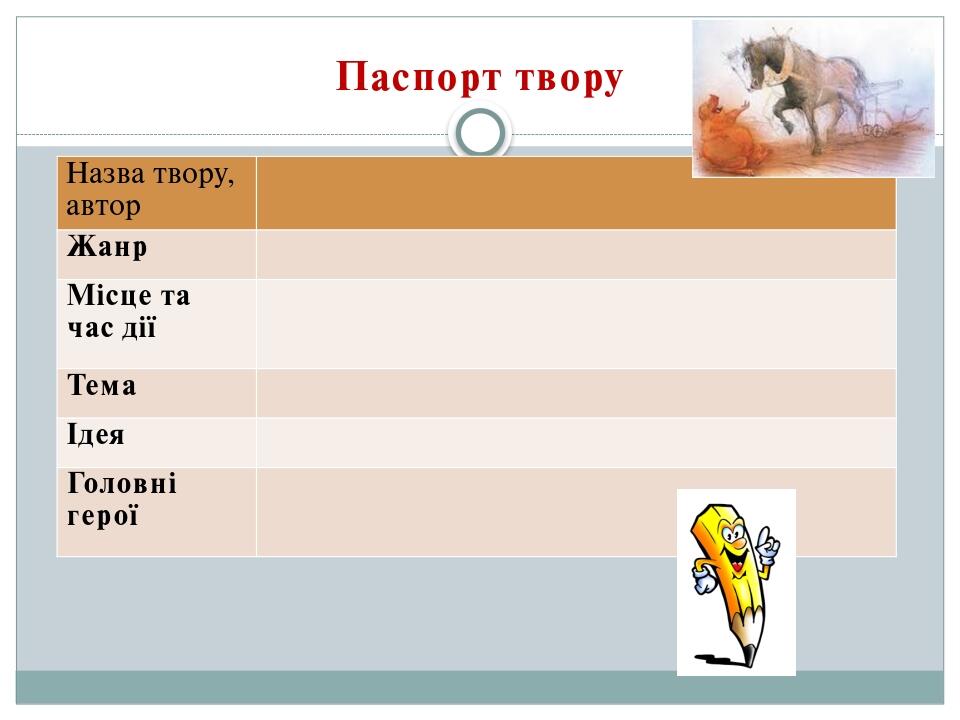 Паспорт твору

| Назва твору, автор | |
|---|---|
| Жанр | |
| Місце та час дії | |
| Тема | |
| Ідея | |
| Головні герої | |